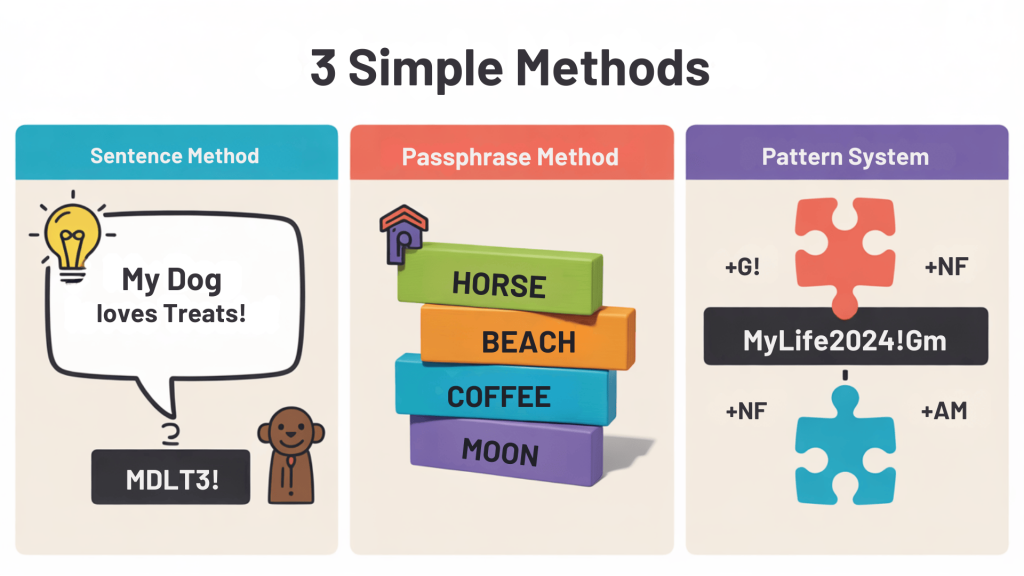 3 Simple Methods

Sentence Method

My Dog
loves Treats!

MDLT3!

Passphrase Method

HORSE
BEACH
COFFEE
MOON

Pattern System

+G!
+NF
MyLife2024!Gm
+NF
+AM